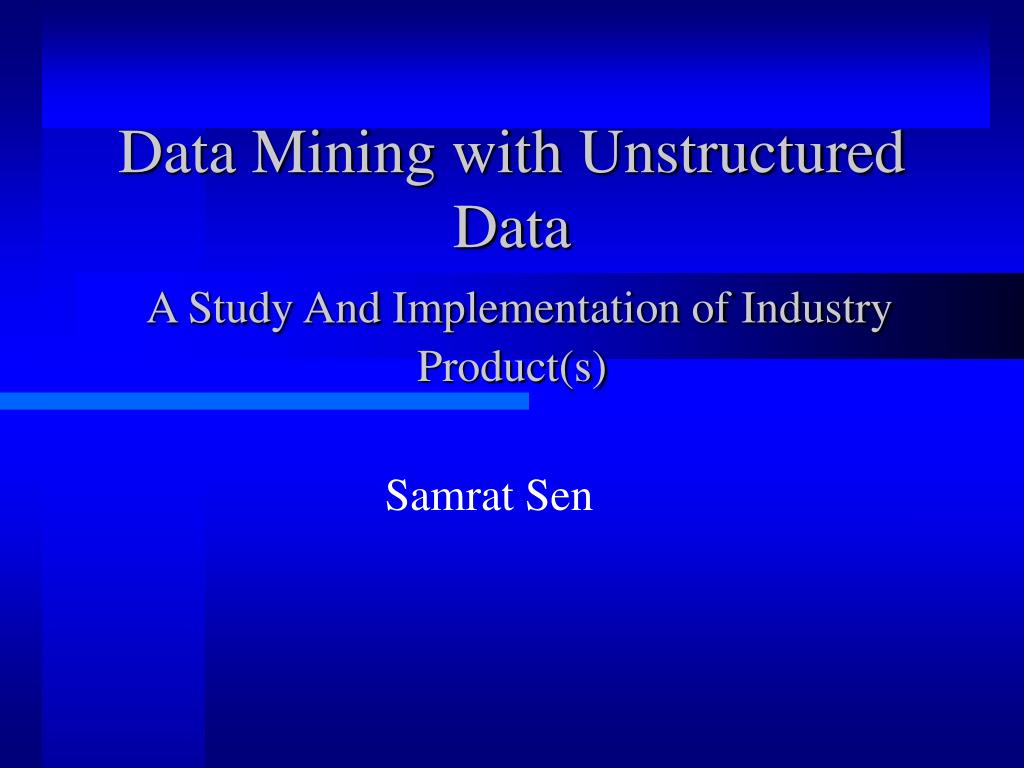 Data Mining with Unstructured Data

A Study And Implementation of Industry Product(s)

Samrat Sen